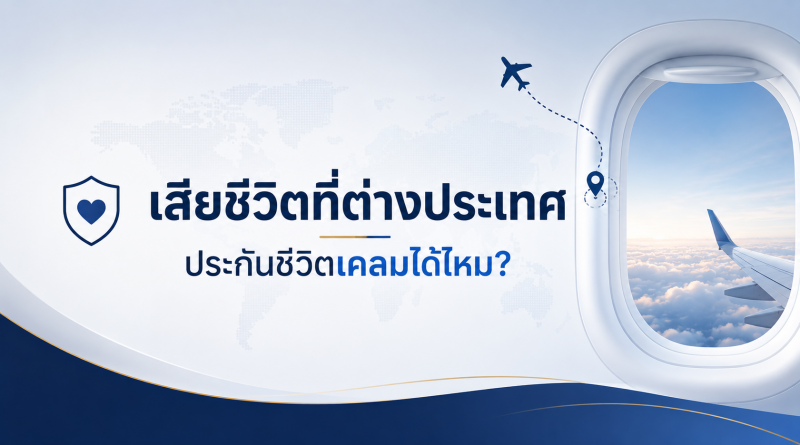 เสียชีวิตที่ต่างประเทศ

ประกันชีวิตเคลมได้ไหม?